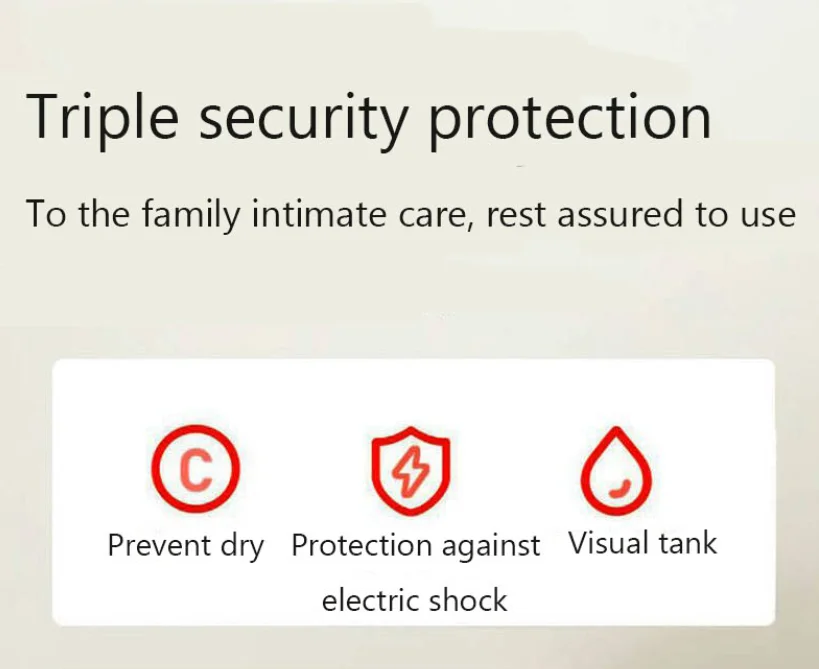 Triple security protection

To the family intimate care, rest assured to use

C

Prevent dry

Protection against electric shock

Visual tank